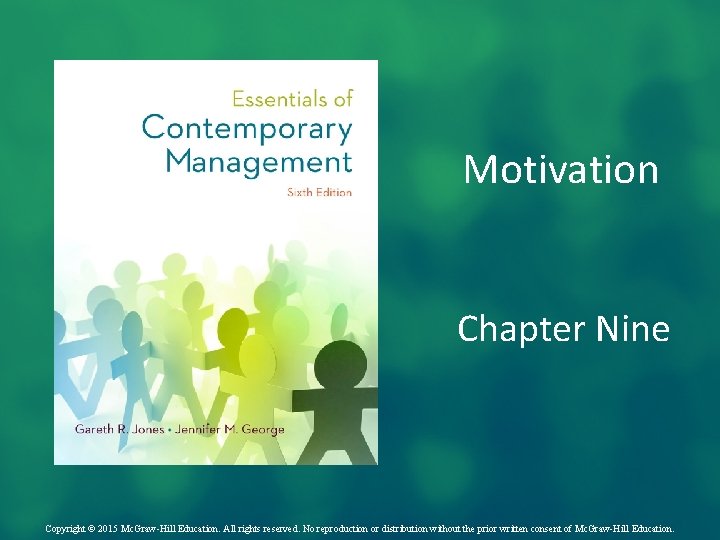 Essentials of
Contemporary
Management
Sixth Edition

Gareth R. Jones • Jennifer M. George

Motivation

Chapter Nine

Copyright © 2015 McGraw-Hill Education. All rights reserved. No reproduction or distribution without the prior written consent of McGraw-Hill Education.